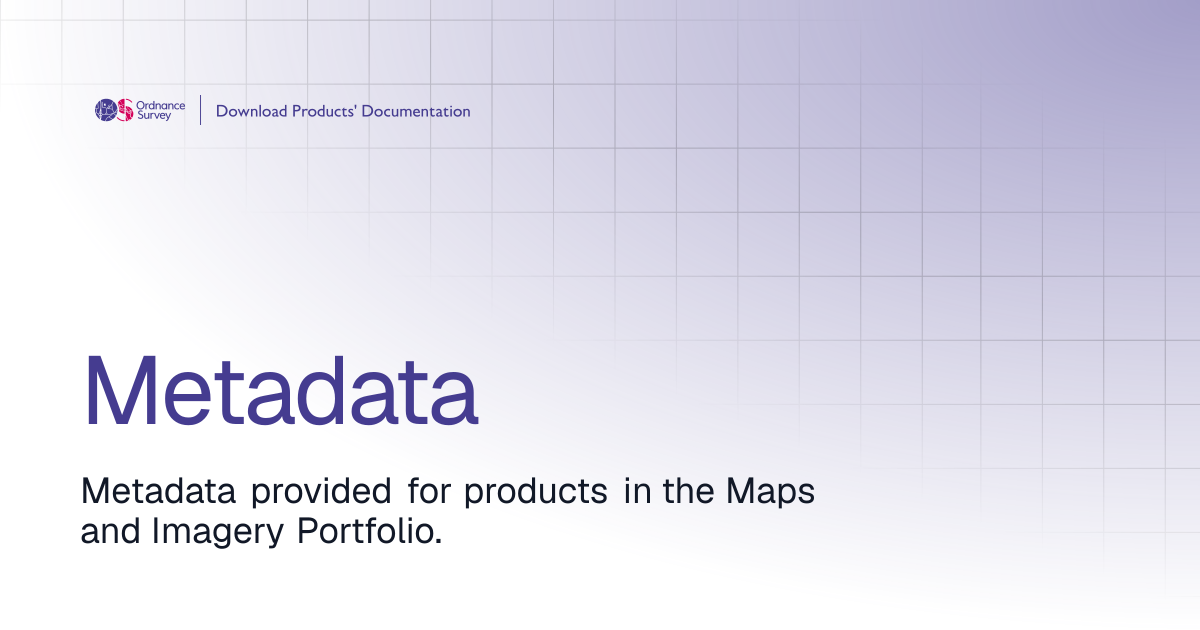 Ordnance Survey

Download Products' Documentation

Metadata

Metadata provided for products in the Maps and Imagery Portfolio.